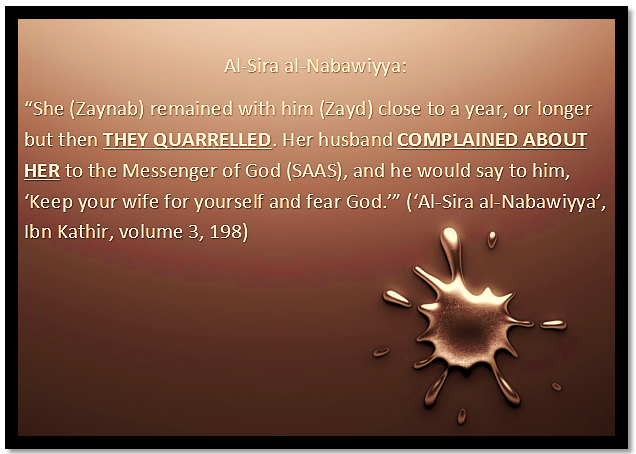 Al-Sira al-Nabawiyya:

“She (Zaynab) remained with him (Zayd) close to a year, or longer but then THEY QUARRELLED. Her husband COMPLAINED ABOUT HER to the Messenger of God (SAAS), and he would say to him, ‘Keep your wife for yourself and fear God.’” (‘Al-Sira al-Nabawiyya’, Ibn Kathir, volume 3, 198)